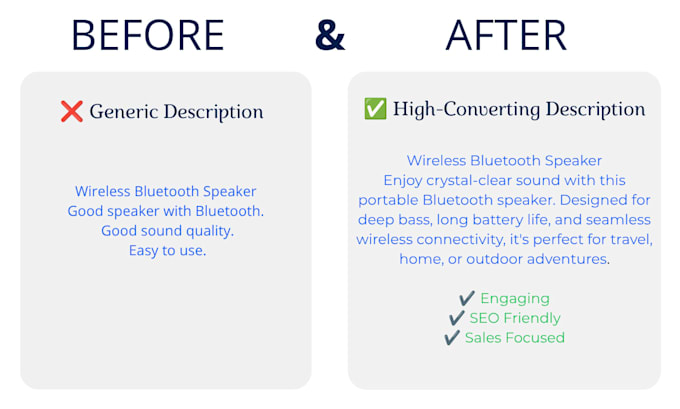 BEFORE & AFTER

❌ Generic Description

Wireless Bluetooth Speaker
Good speaker with Bluetooth.
Good sound quality.
Easy to use.

✅ High-Converting Description

Wireless Bluetooth Speaker
Enjoy crystal-clear sound with this portable Bluetooth speaker. Designed for deep bass, long battery life, and seamless wireless connectivity, it's perfect for travel, home, or outdoor adventures.

✔ Engaging
✔ SEO Friendly
✔ Sales Focused